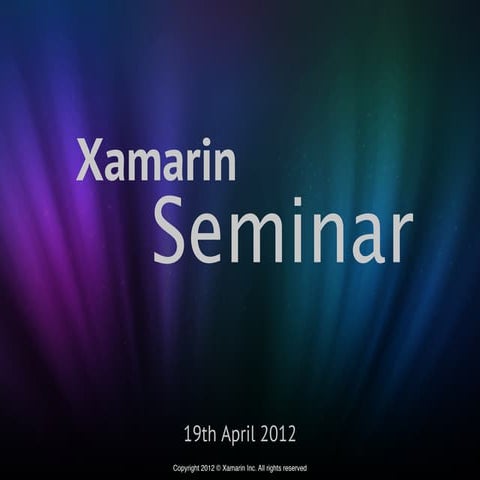 Xamarin
Seminar

19th April 2012

Copyright 2012 © Xamarin Inc. All rights reserved